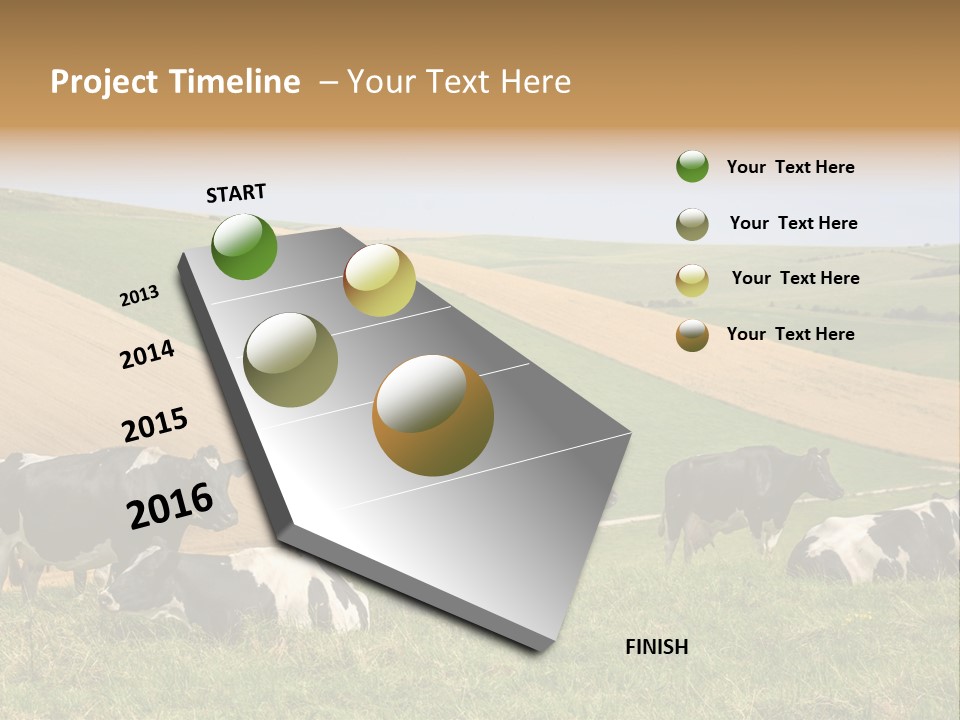 Project Timeline – Your Text Here

START

2013

2014

2015

2016

FINISH

Your Text Here

Your Text Here

Your Text Here

Your Text Here